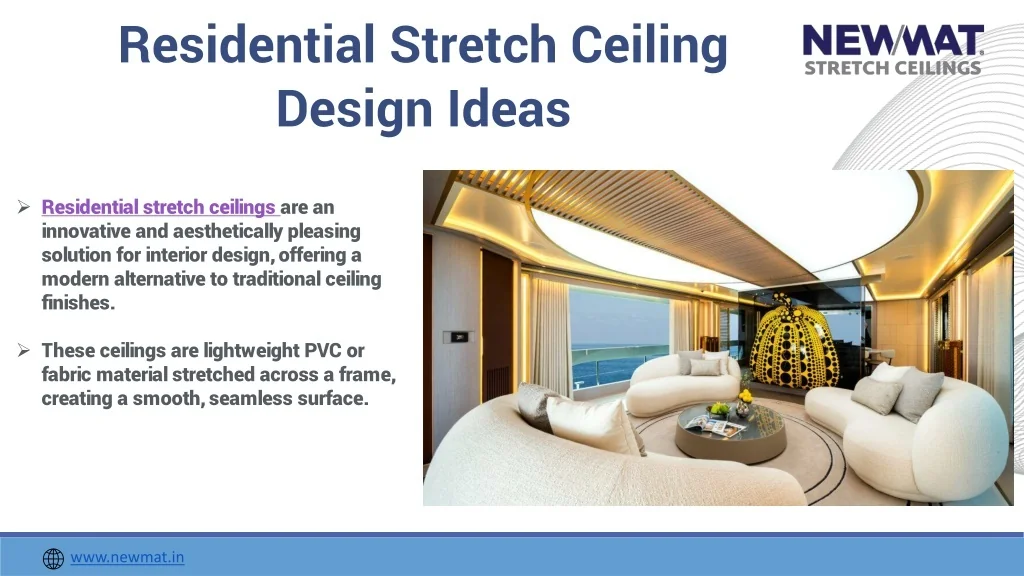 Residential Stretch Ceiling Design Ideas

NEWMAT
STRETCH CEILINGS

➢ Residential stretch ceilings are an innovative and aesthetically pleasing solution for interior design, offering a modern alternative to traditional ceiling finishes.

➢ These ceilings are lightweight PVC or fabric material stretched across a frame, creating a smooth, seamless surface.

www.newmat.in